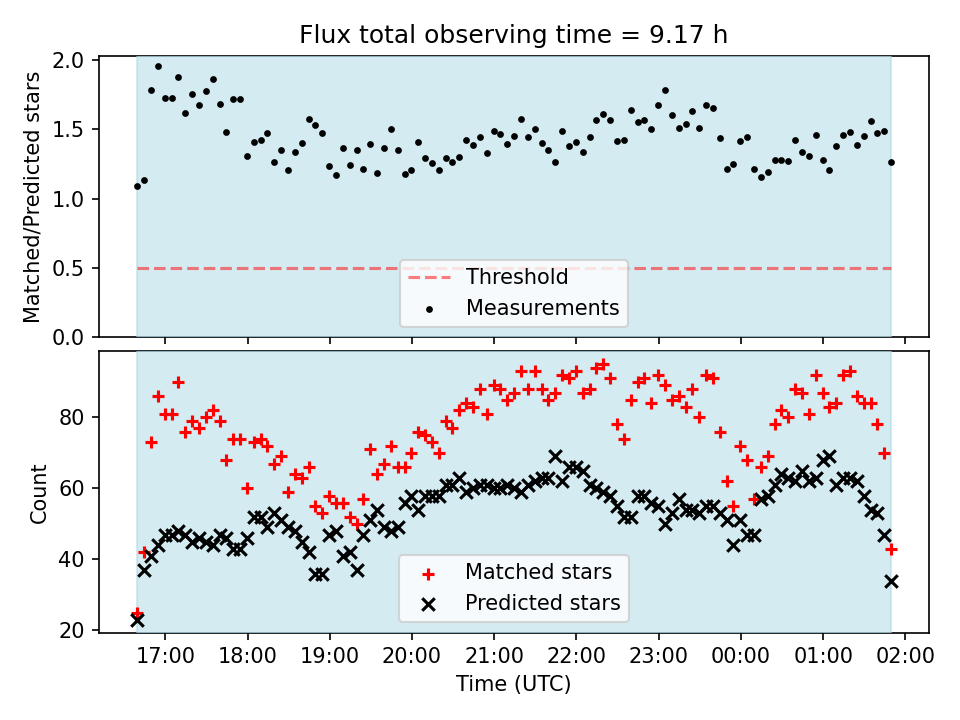 Flux total observing time = 9.17 h

Matched/Predicted stars

2.0
1.5
1.0
0.5
0.0

Threshold
Measurements

Count

80
60
40
20

Matched stars
Predicted stars

17:00 18:00 19:00 20:00 21:00 22:00 23:00 00:00 01:00 02:00

Time (UTC)